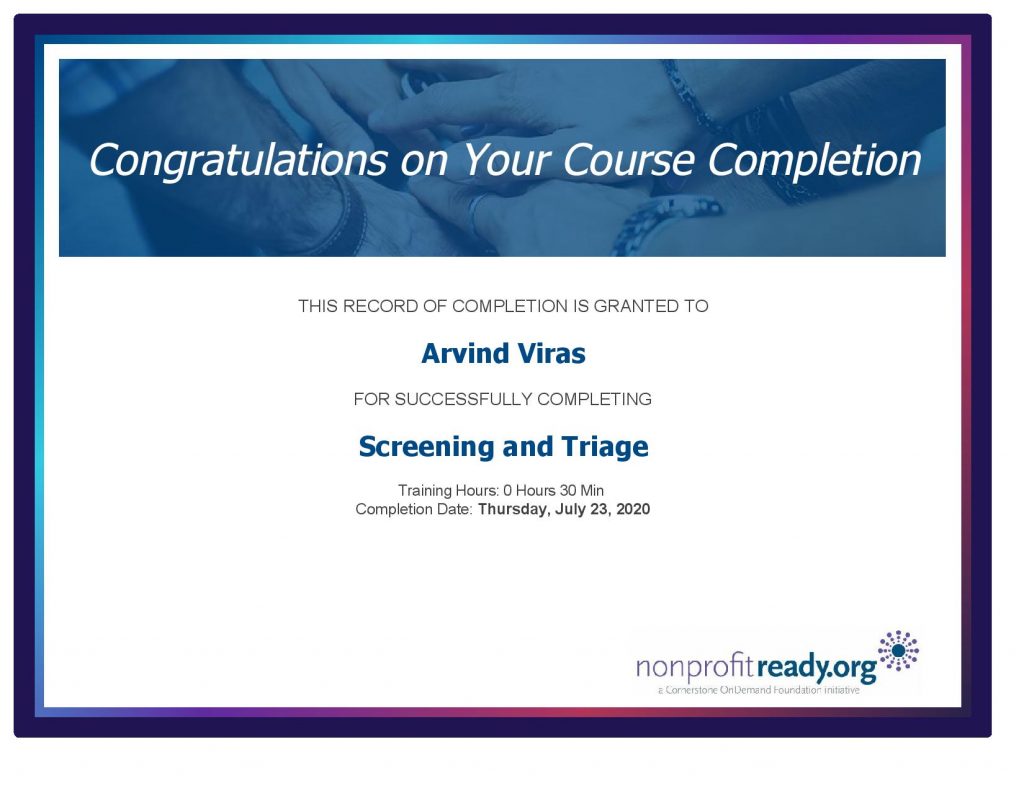 Congratulations on Your Course Completion

THIS RECORD OF COMPLETION IS GRANTED TO

Arvind Viras

FOR SUCCESSFULLY COMPLETING

Screening and Triage

Training Hours: 0 Hours 30 Min
Completion Date: Thursday, July 23, 2020

nonprofitready.org
a Cornerstone OnDemand Foundation initiative